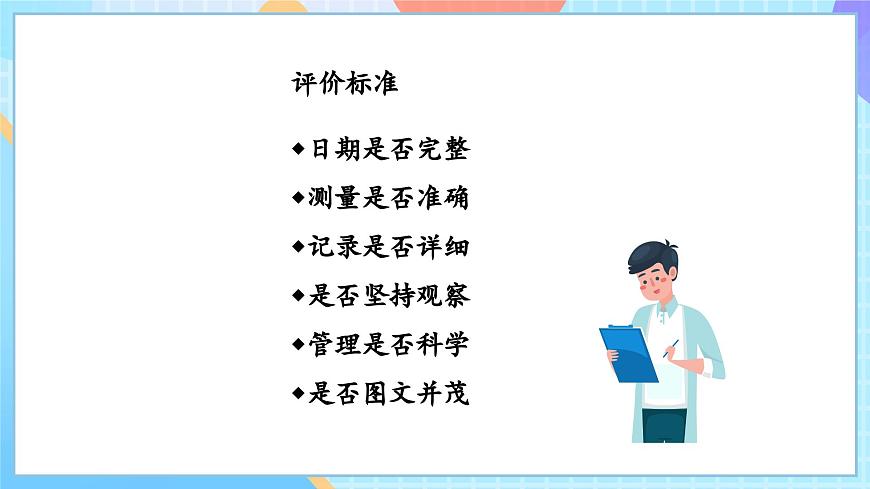 评价标准

◆日期是否完整

◆测量是否准确

◆记录是否详细

◆是否坚持观察

◆管理是否科学

◆是否图文并茂